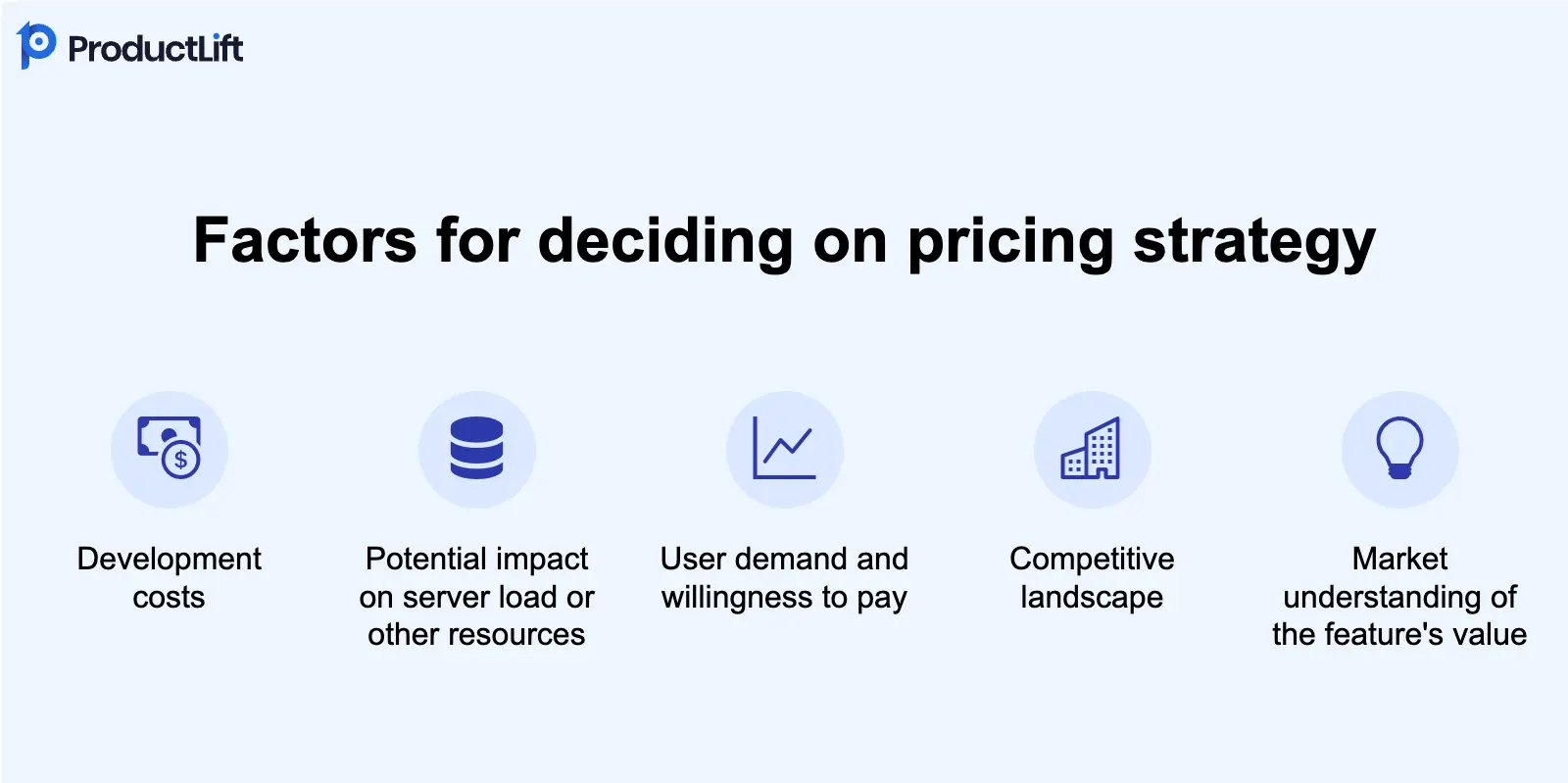 ProductLift

Factors for deciding on pricing strategy

Development costs

Potential impact on server load or other resources

User demand and willingness to pay

Competitive landscape

Market understanding of the feature's value